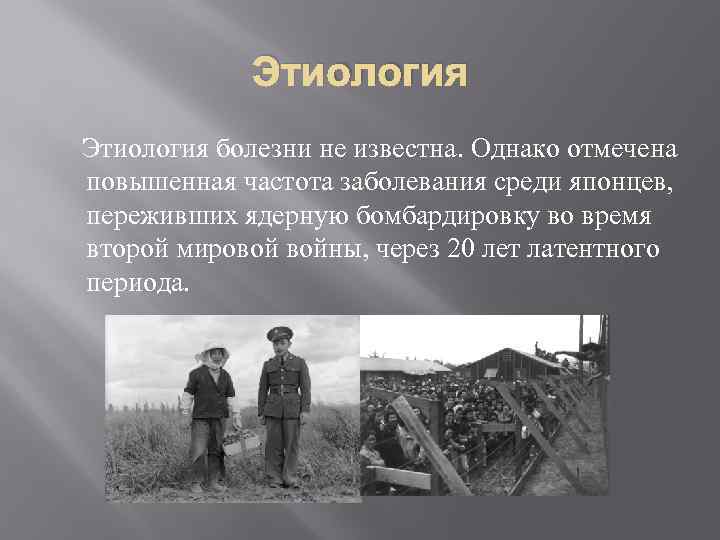 Этиология

Этиология болезни не известна. Однако отмечена повышенная частота заболевания среди японцев, переживших ядерную бомбардировку во время второй мировой войны, через 20 лет латентного периода.